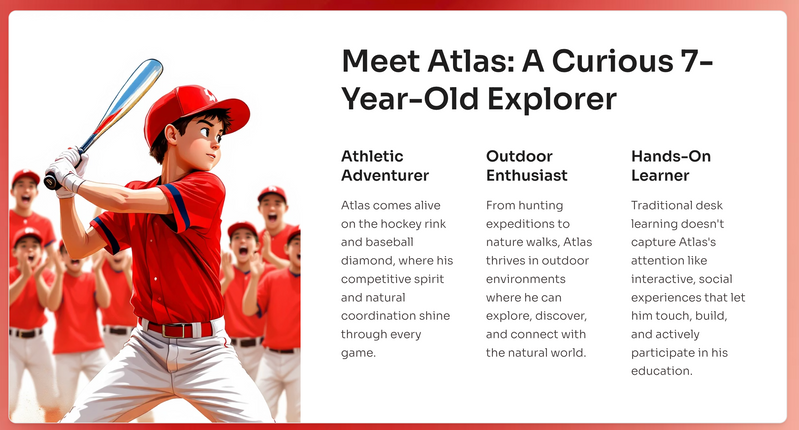 Meet Atlas: A Curious 7-Year-Old Explorer

Athletic Adventurer

Atlas comes alive on the hockey rink and baseball diamond, where his competitive spirit and natural coordination shine through every game.

Outdoor Enthusiast

From hunting expeditions to nature walks, Atlas thrives in outdoor environments where he can explore, discover, and connect with the natural world.

Hands-On Learner

Traditional desk learning doesn't capture Atlas's attention like interactive, social experiences that let him touch, build, and actively participate in his education.